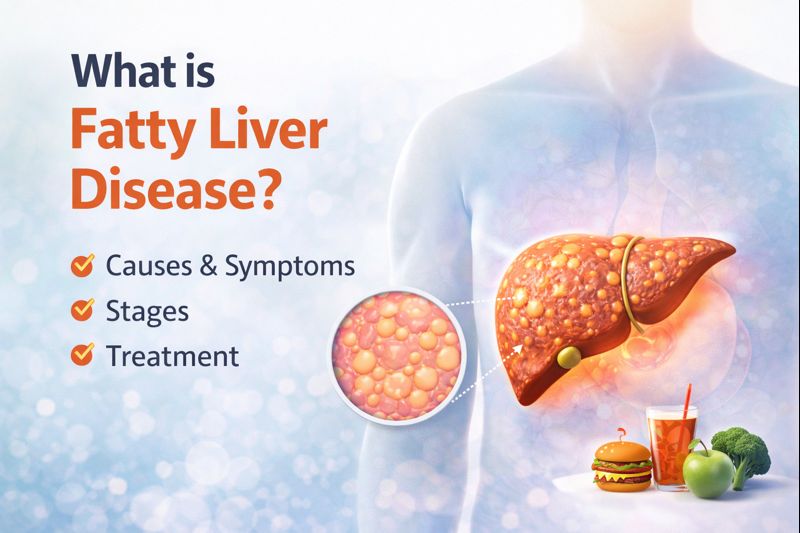 What is
Fatty Liver Disease?

Causes & Symptoms
Stages
Treatment